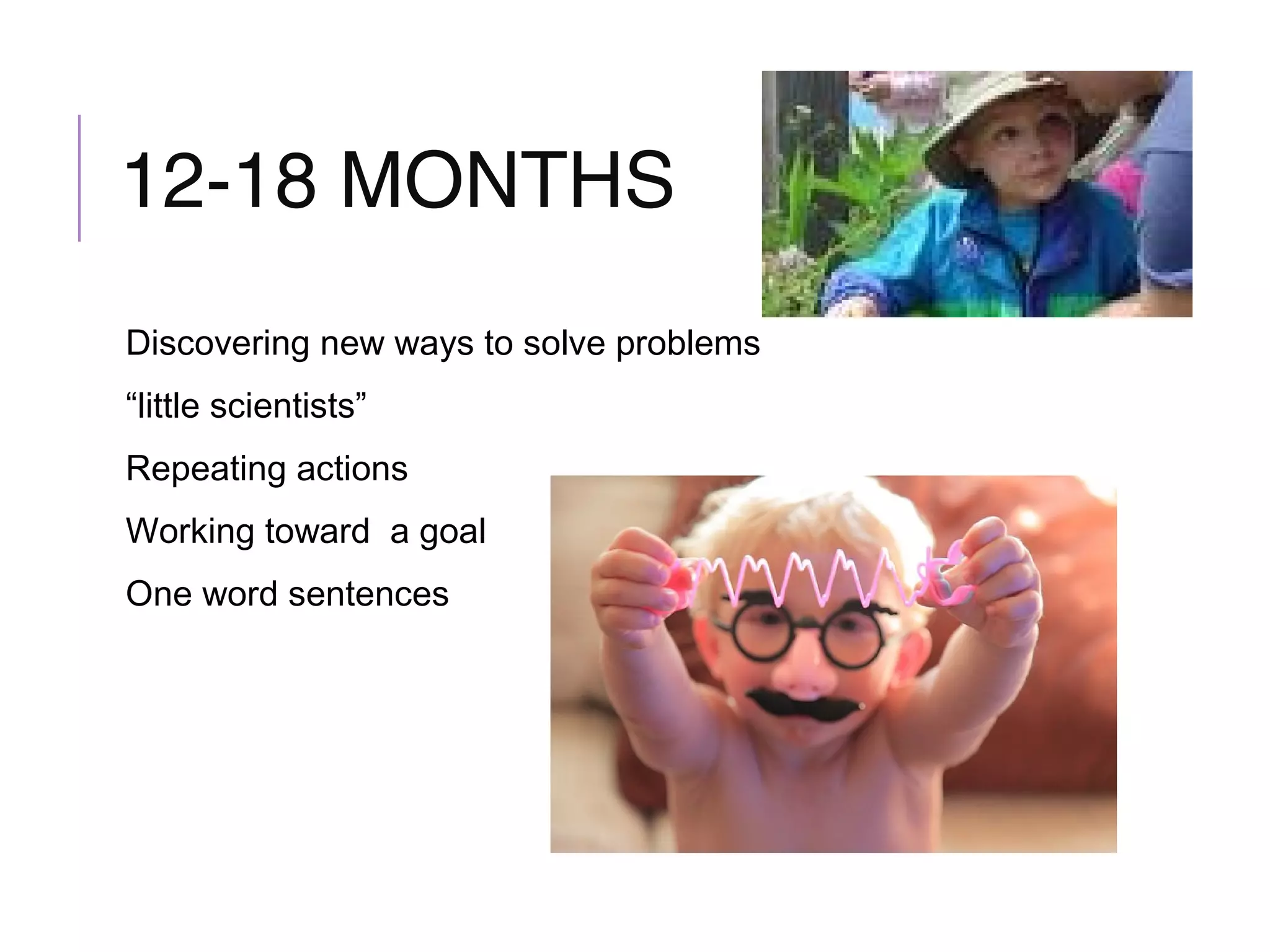 12-18 MONTHS

Discovering new ways to solve problems

“little scientists”

Repeating actions

Working toward  a goal

One word sentences